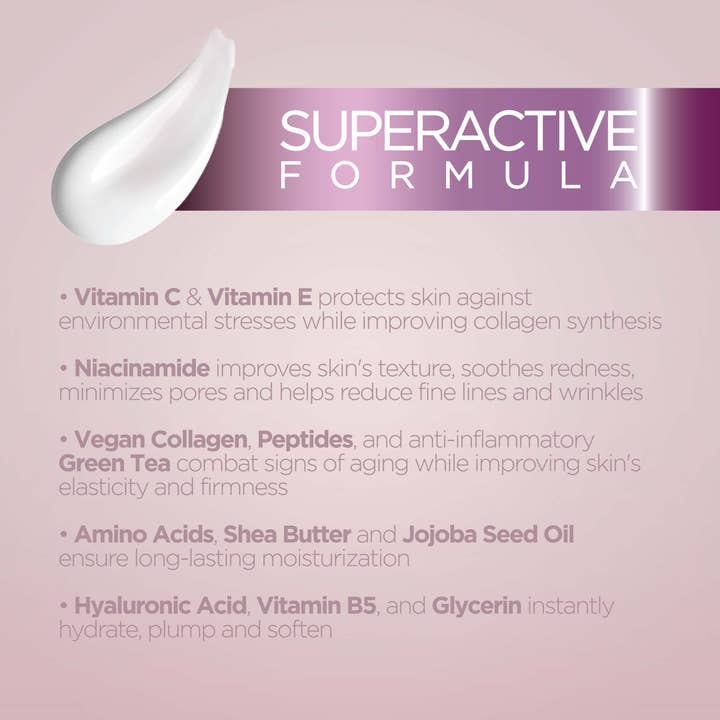 SUPERACTIVE
FORMULA

• Vitamin C & Vitamin E protects skin against environmental stresses while improving collagen synthesis

• Niacinamide improves skin's texture, soothes redness, minimizes pores and helps reduce fine lines and wrinkles

• Vegan Collagen, Peptides, and anti-inflammatory Green Tea combat signs of aging while improving skin's elasticity and firmness

• Amino Acids, Shea Butter and Jojoba Seed Oil ensure long-lasting moisturization

• Hyaluronic Acid, Vitamin B5, and Glycerin instantly hydrate, plump and soften